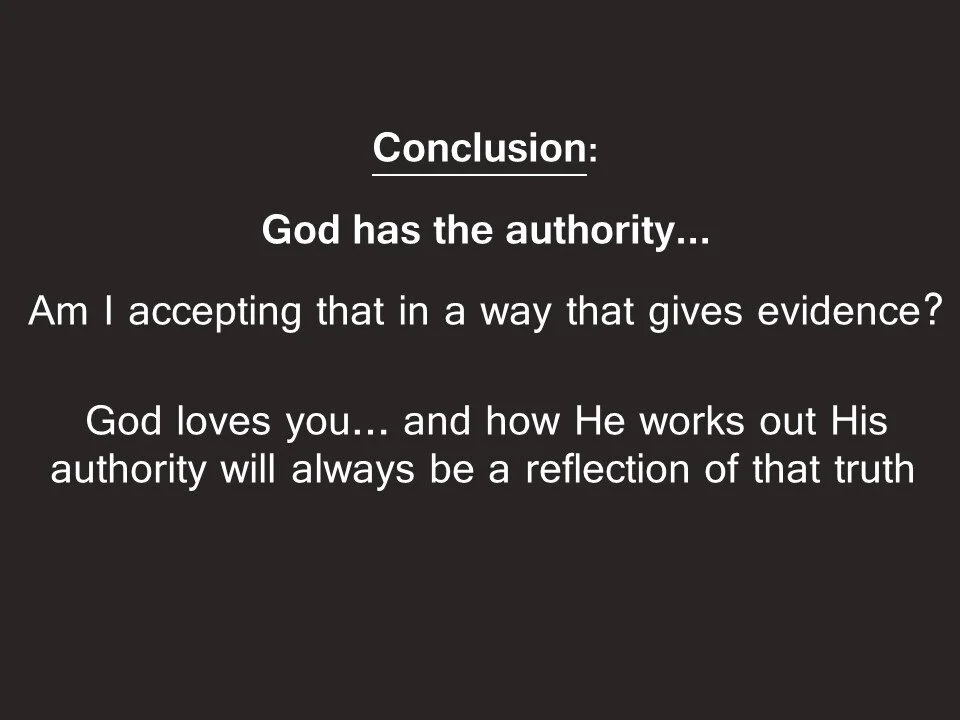 Conclusion:

God has the authority...

Am I accepting that in a way that gives evidence?

God loves you... and how He works out His authority will always be a reflection of that truth